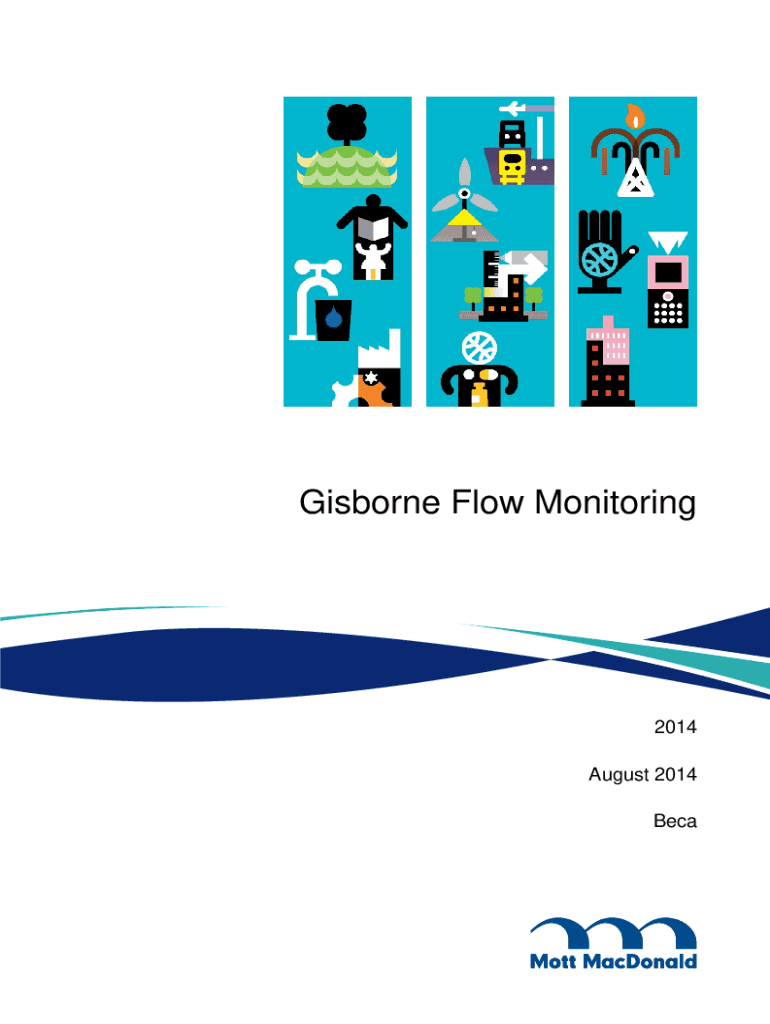 Gisborne Flow Monitoring

2014

August 2014

Beca

Mott MacDonald